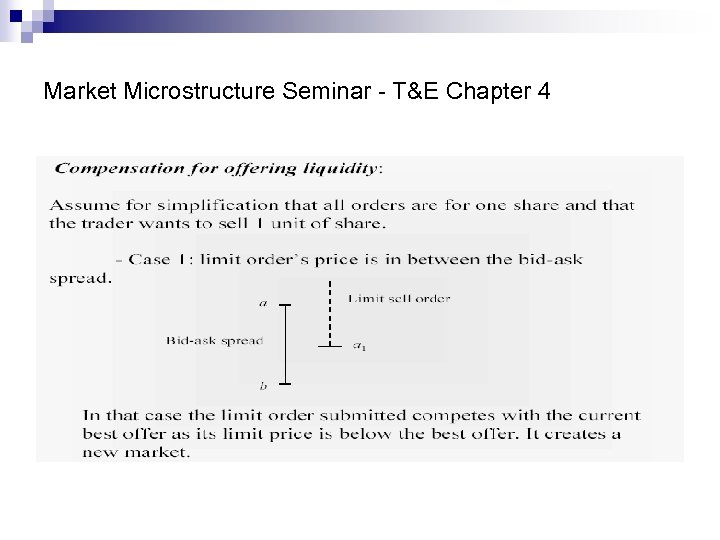 Market Microstructure Seminar - T&E Chapter 4

Compensation for offering liquidity:

Assume for simplification that all orders are for one share and that the trader wants to sell 1 unit of share.

- Case 1: limit order's price is in between the bid-ask spread.

$a$

Limit sell order

Bid-ask spread

$a_1$

$b$

In that case the limit order submitted competes with the current best offer as its limit price is below the best offer. It creates a new market.